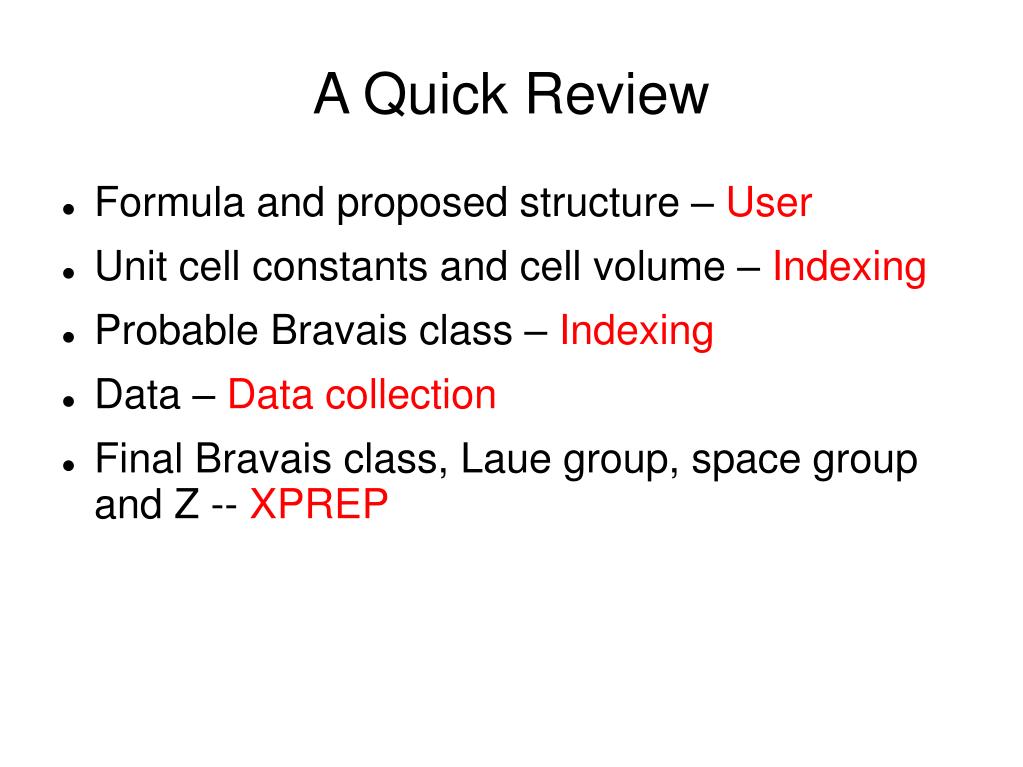 A Quick Review

- Formula and proposed structure – User
- Unit cell constants and cell volume – Indexing
- Probable Bravais class – Indexing
- Data – Data collection
- Final Bravais class, Laue group, space group and Z -- XPREP